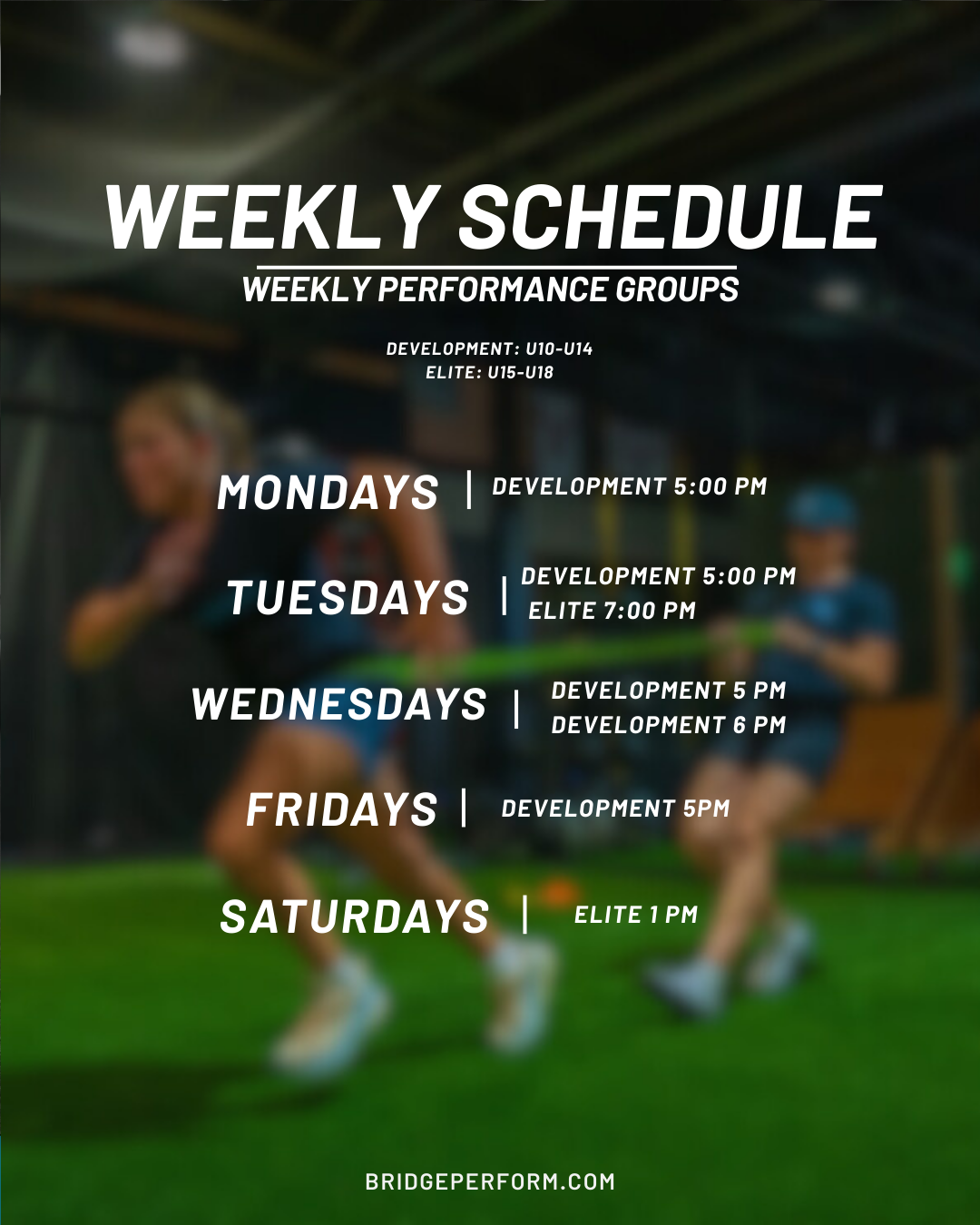 WEEKLY SCHEDULE
WEEKLY PERFORMANCE GROUPS

DEVELOPMENT: U10-U14
ELITE: U15-U18

MONDAYS | DEVELOPMENT 5:00 PM

TUESDAYS | DEVELOPMENT 5:00 PM
ELITE 7:00 PM

WEDNESDAYS | DEVELOPMENT 5 PM
DEVELOPMENT 6 PM

FRIDAYS | DEVELOPMENT 5PM

SATURDAYS | ELITE 1 PM

BRIDGEPERFORM.COM